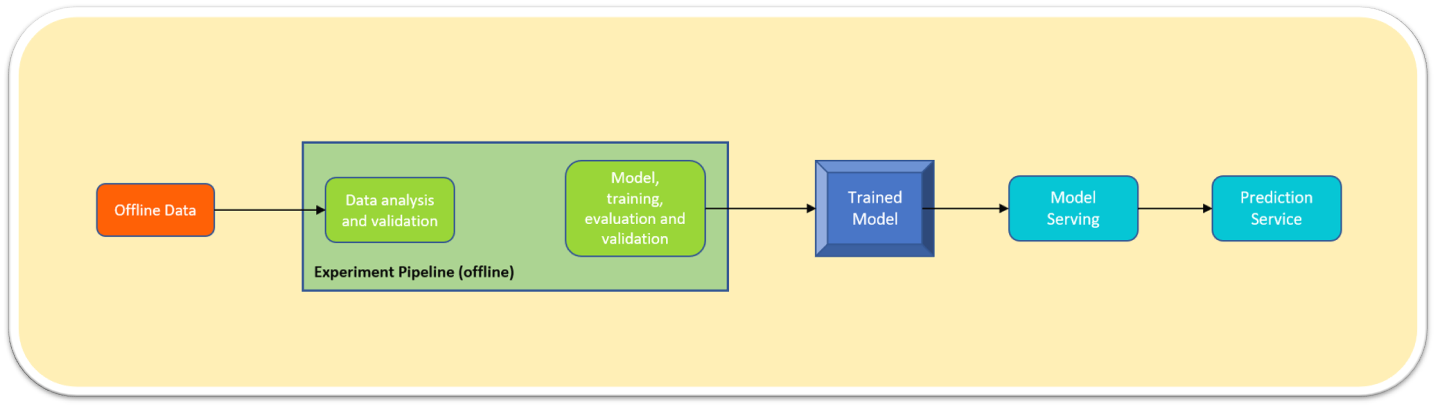 Offline Data

Data analysis and validation

Model, training, evaluation and validation

Experiment Pipeline (offline)

Trained Model

Model Serving

Prediction Service